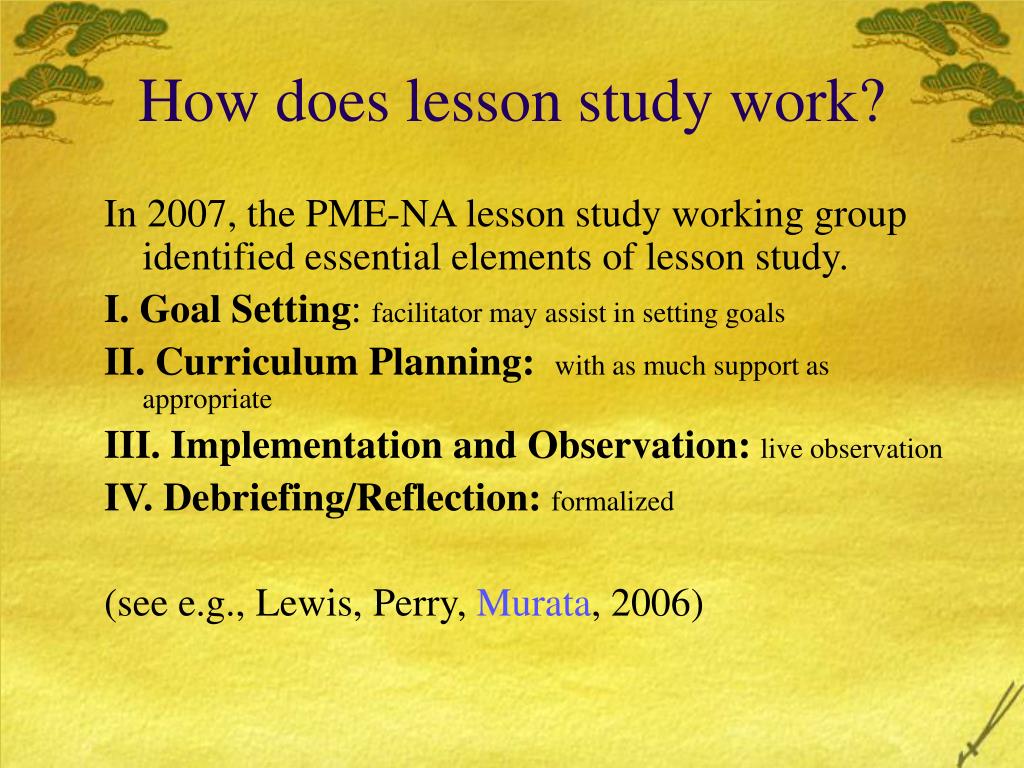 How does lesson study work?

In 2007, the PME-NA lesson study working group identified essential elements of lesson study.

I. Goal Setting: facilitator may assist in setting goals

II. Curriculum Planning: with as much support as appropriate

III. Implementation and Observation: live observation

IV. Debriefing/Reflection: formalized

(see e.g., Lewis, Perry, Murata, 2006)